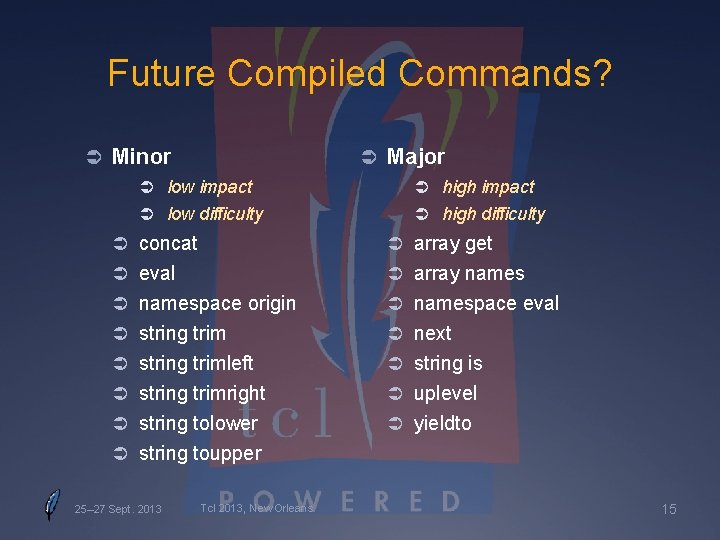 Future Compiled Commands?

➲ Minor
➲ low impact
➲ low difficulty
➲ concat
➲ eval
➲ namespace origin
➲ string trim
➲ string trimleft
➲ string trimright
➲ string tolower
➲ string toupper

➲ Major
➲ high impact
➲ high difficulty
➲ array get
➲ array names
➲ namespace eval
➲ next
➲ string is
➲ uplevel
➲ yieldto

tcl
POWERED

25–27 Sept. 2013 Tcl 2013, New Orleans 15